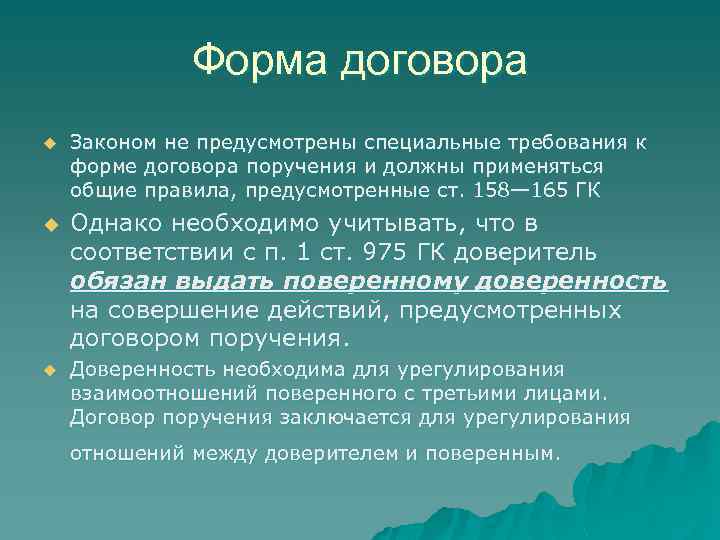 Форма договора

Законом не предусмотрены специальные требования к форме договора поручения и должны применяться общие правила, предусмотренные ст. 158—165 ГК

Однако необходимо учитывать, что в соответствии с п. 1 ст. 975 ГК доверитель обязан выдать поверенному доверенность на совершение действий, предусмотренных договором поручения.

Доверенность необходима для урегулирования взаимоотношений поверенного с третьими лицами. Договор поручения заключается для урегулирования отношений между доверителем и поверенным.